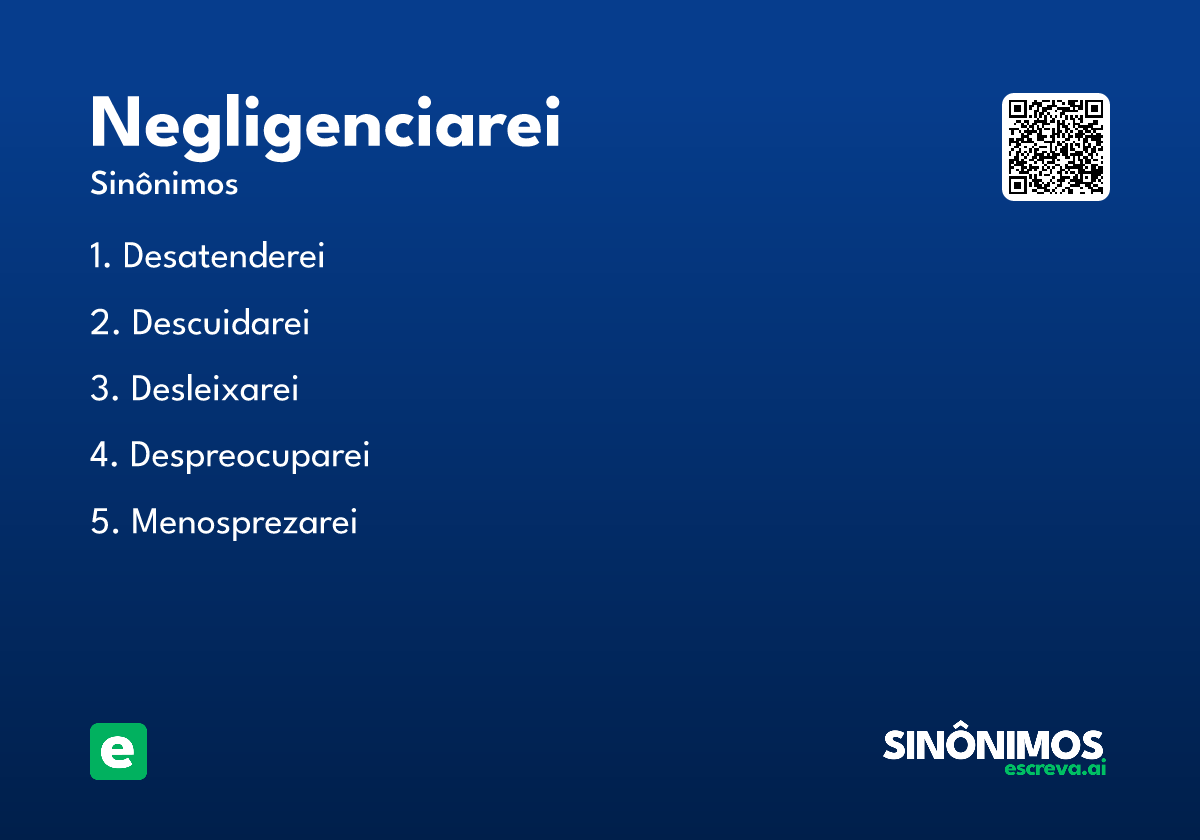 Negligenciarei
Sinônimos

1. Desatenderei

2. Descuidarei

3. Desleixarei

4. Despreocuparei

5. Menosprezarei

e

SINÔNIMOS
escreva.ai